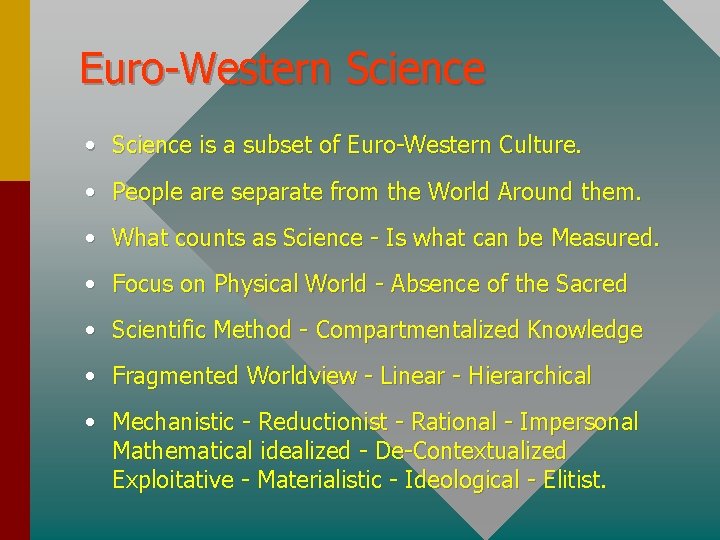 Euro-Western Science

• Science is a subset of Euro-Western Culture.

• People are separate from the World Around them.

• What counts as Science - Is what can be Measured.

• Focus on Physical World - Absence of the Sacred

• Scientific Method - Compartmentalized Knowledge

• Fragmented Worldview - Linear - Hierarchical

• Mechanistic - Reductionist - Rational - Impersonal Mathematical idealized - De-Contextualized Exploitative - Materialistic - Ideological - Elitist.